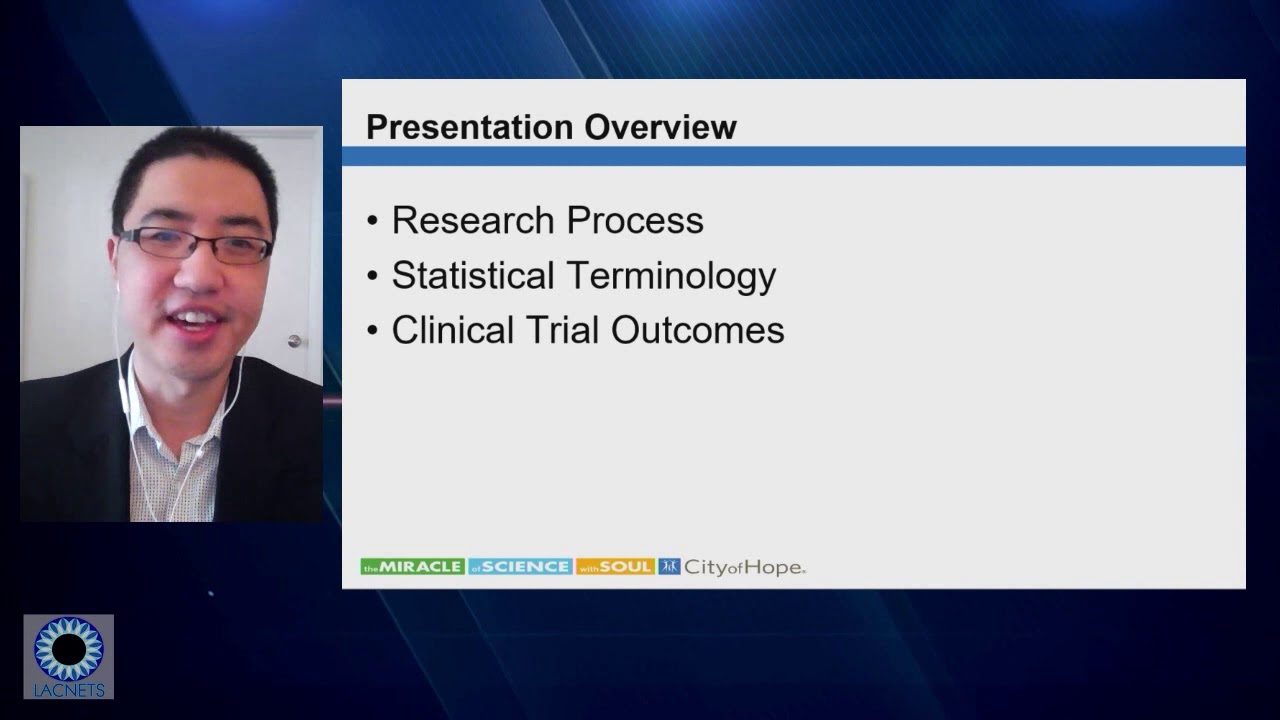 Presentation Overview

• Research Process
• Statistical Terminology
• Clinical Trial Outcomes

the MIRACLE of SCIENCE with SOUL City of Hope.

LACNETS